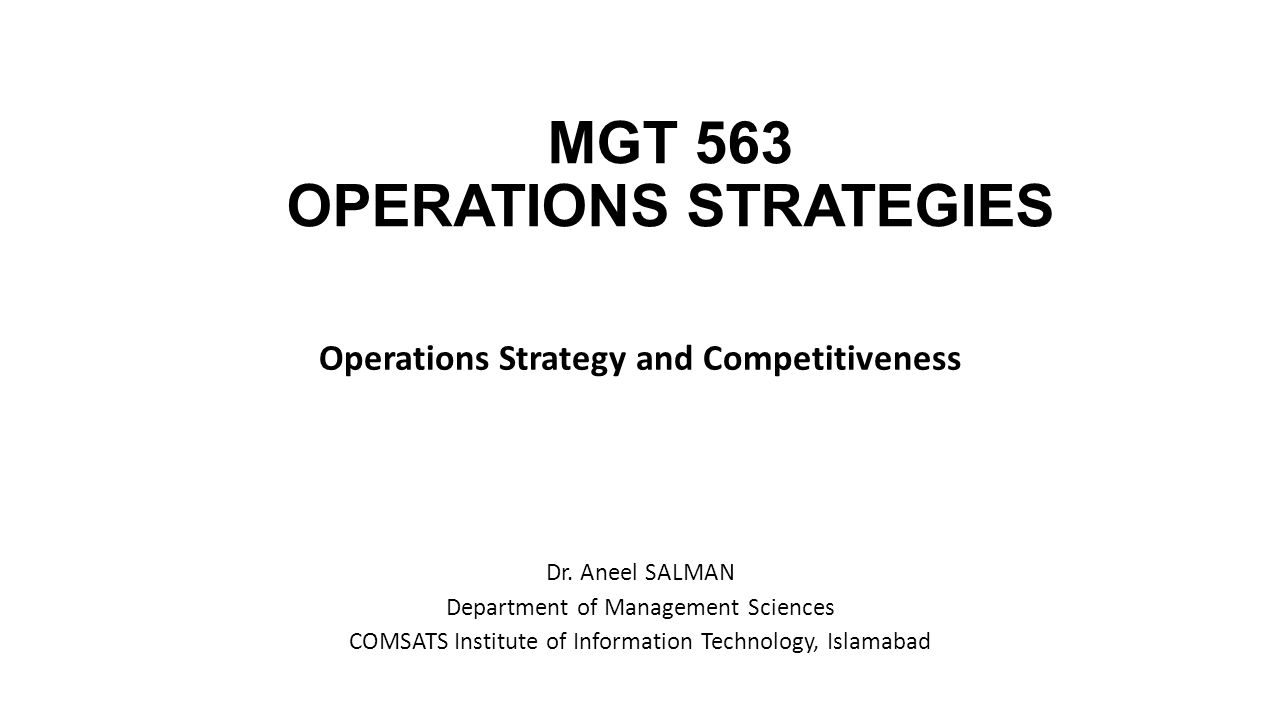 MGT 563
OPERATIONS STRATEGIES

Operations Strategy and Competitiveness

Dr. Aneel SALMAN
Department of Management Sciences
COMSATS Institute of Information Technology, Islamabad